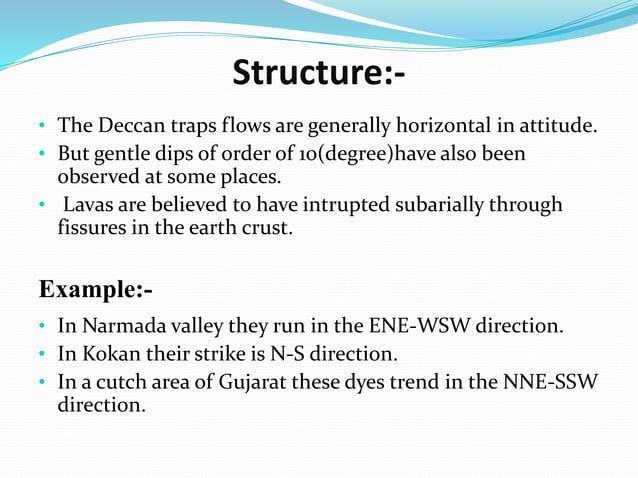 Structure:-

• The Deccan traps flows are generally horizontal in attitude.
• But gentle dips of order of 10(degree)have also been observed at some places.
• Lavas are believed to have intrupted subarially through fissures in the earth crust.

Example:-

• In Narmada valley they run in the ENE-WSW direction.
• In Kokan their strike is N-S direction.
• In a cutch area of Gujarat these dyes trend in the NNE-SSW direction.